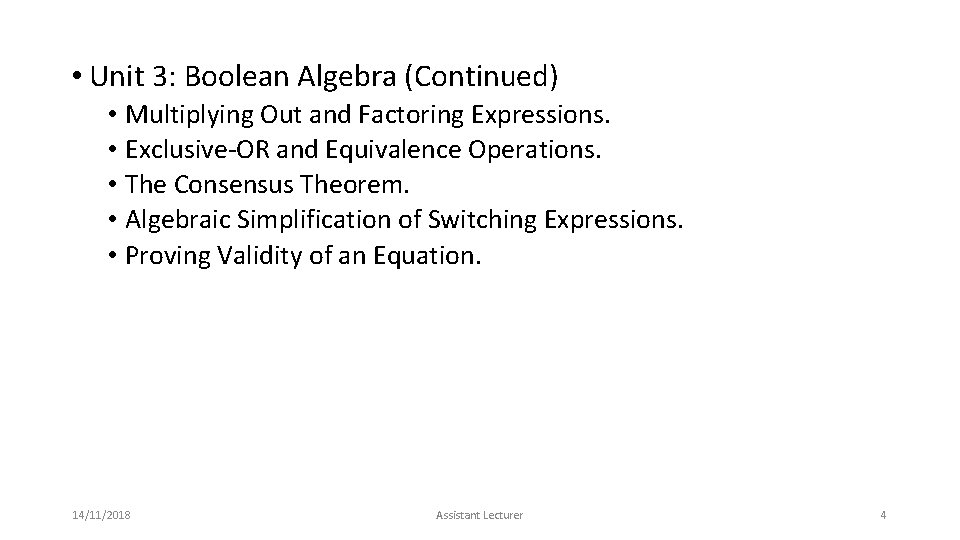 • Unit 3: Boolean Algebra (Continued)
• Multiplying Out and Factoring Expressions.
• Exclusive-OR and Equivalence Operations.
• The Consensus Theorem.
• Algebraic Simplification of Switching Expressions.
• Proving Validity of an Equation.

14/11/2018 Assistant Lecturer 4